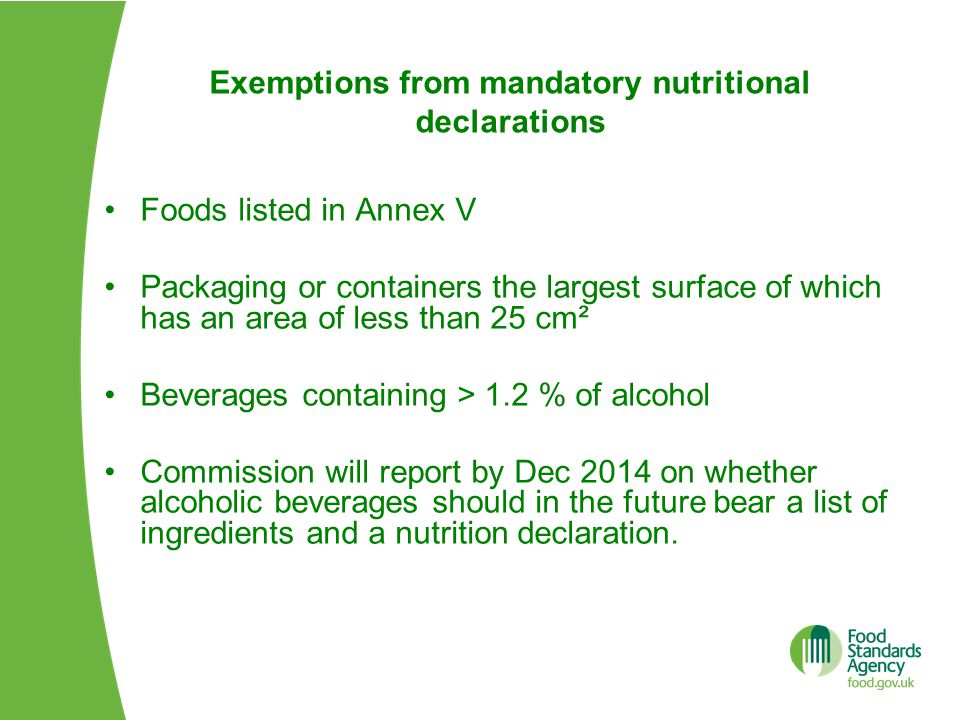 Exemptions from mandatory nutritional declarations

• Foods listed in Annex V

• Packaging or containers the largest surface of which has an area of less than 25 cm²

• Beverages containing > 1.2 % of alcohol

• Commission will report by Dec 2014 on whether alcoholic beverages should in the future bear a list of ingredients and a nutrition declaration.

Food Standards Agency
food.gov.uk